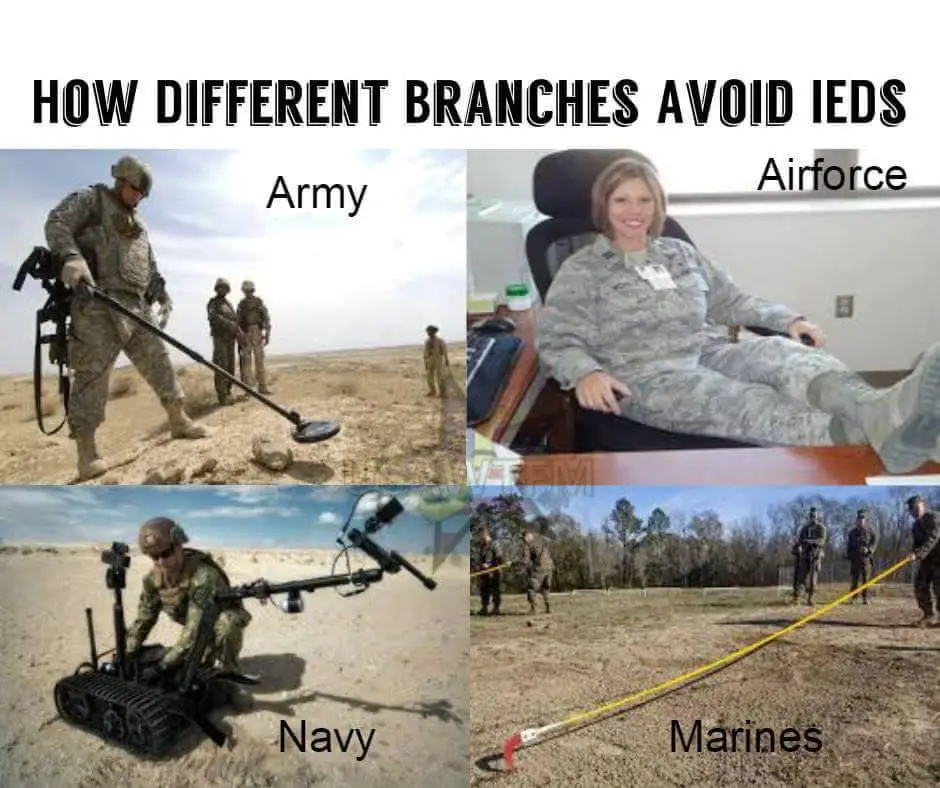 HOW DIFFERENT BRANCHES AVOID IEDS

Army

Airforce

Navy

Marines